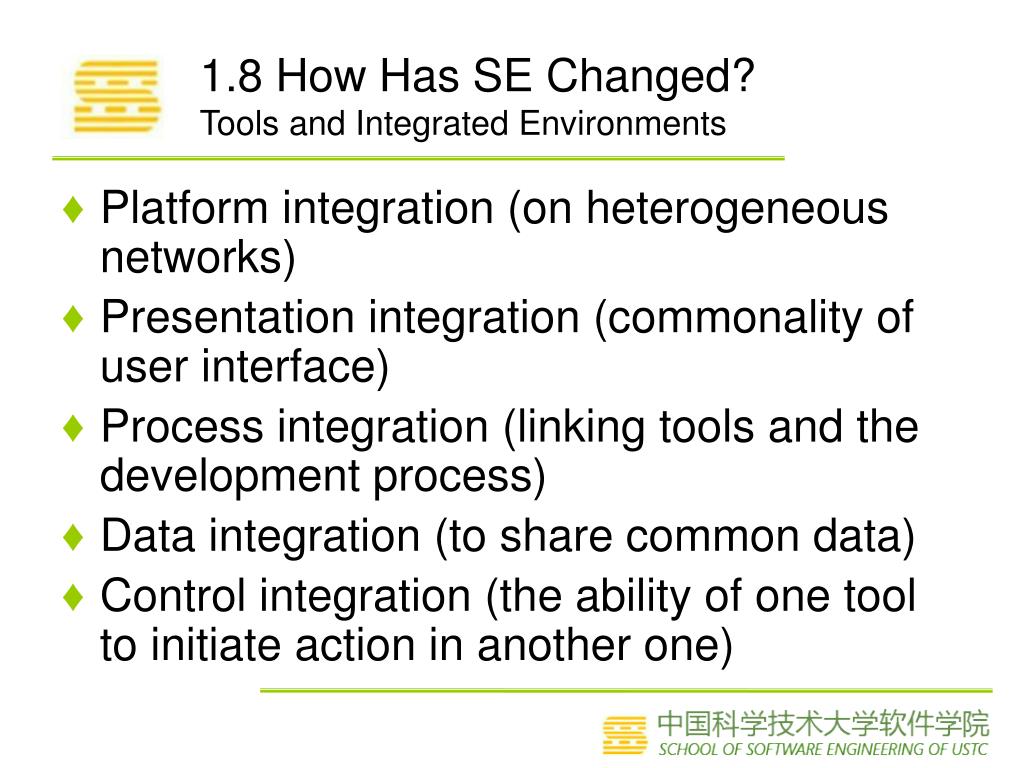 1.8 How Has SE Changed?
Tools and Integrated Environments

♦ Platform integration (on heterogeneous networks)
♦ Presentation integration (commonality of user interface)
♦ Process integration (linking tools and the development process)
♦ Data integration (to share common data)
♦ Control integration (the ability of one tool to initiate action in another one)

中国科学技术大学软件学院
SCHOOL OF SOFTWARE ENGINEERING OF USTC